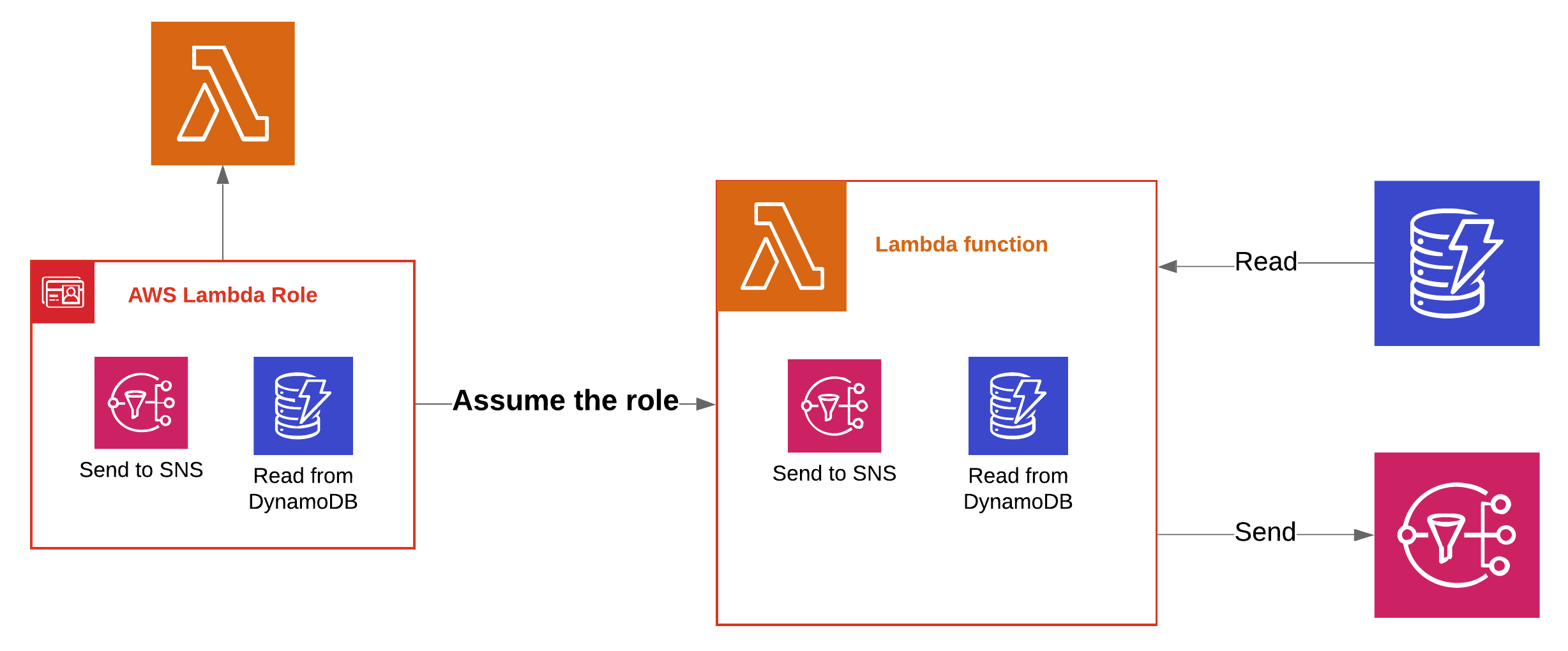 AWS Lambda Role

Send to SNS

Read from DynamoDB

Assume the role

Lambda function

Send to SNS

Read from DynamoDB

Read

Send